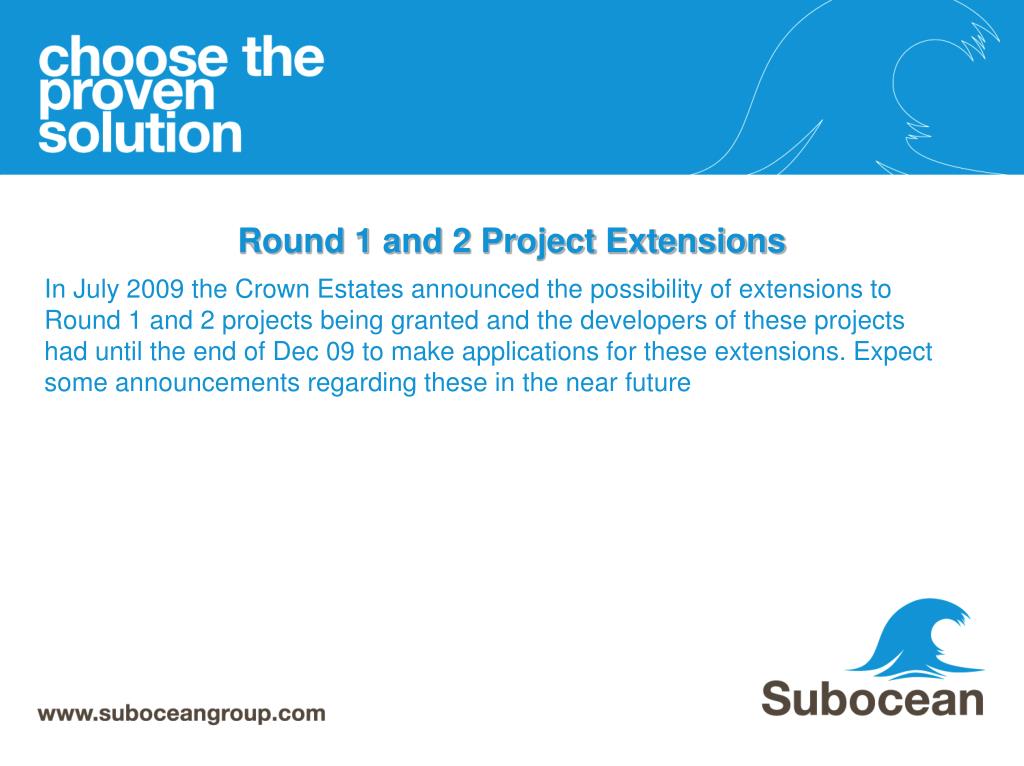 choose the proven solution

Round 1 and 2 Project Extensions

In July 2009 the Crown Estates announced the possibility of extensions to Round 1 and 2 projects being granted and the developers of these projects had until the end of Dec 09 to make applications for these extensions. Expect some announcements regarding these in the near future

www.suboceangroup.com

Subocean